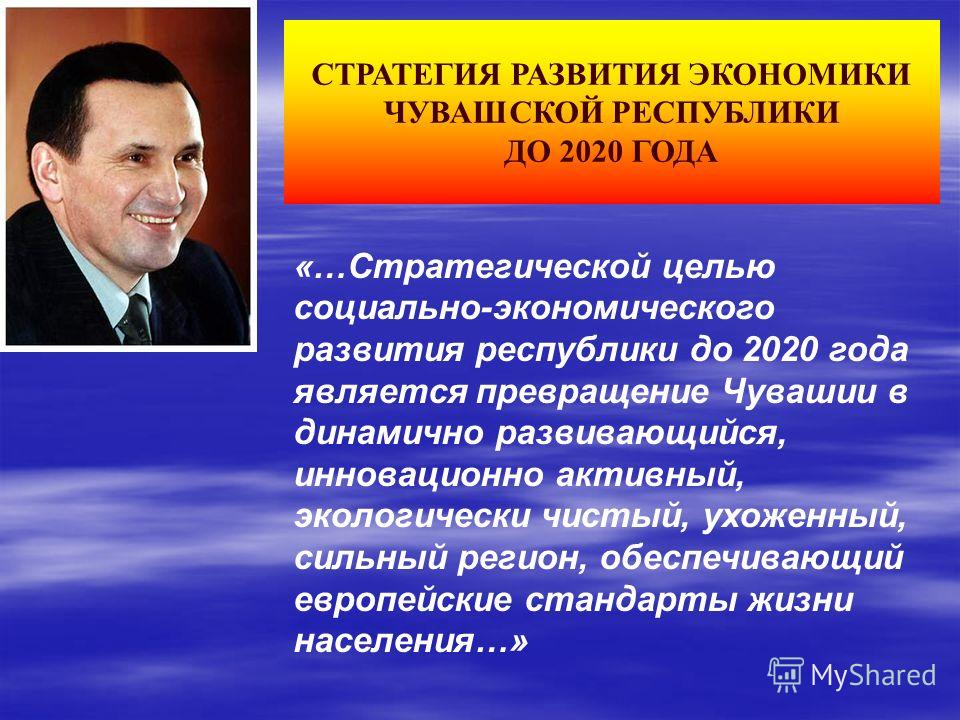 СТРАТЕГИЯ РАЗВИТИЯ ЭКОНОМИКИ ЧУВАШСКОЙ РЕСПУБЛИКИ ДО 2020 ГОДА

«…Стратегической целью социально-экономического развития республики до 2020 года является превращение Чувашии в динамично развивающийся, инновационно активный, экологически чистый, ухоженный, сильный регион, обеспечивающий европейские стандарты жизни населения…»

MyShared